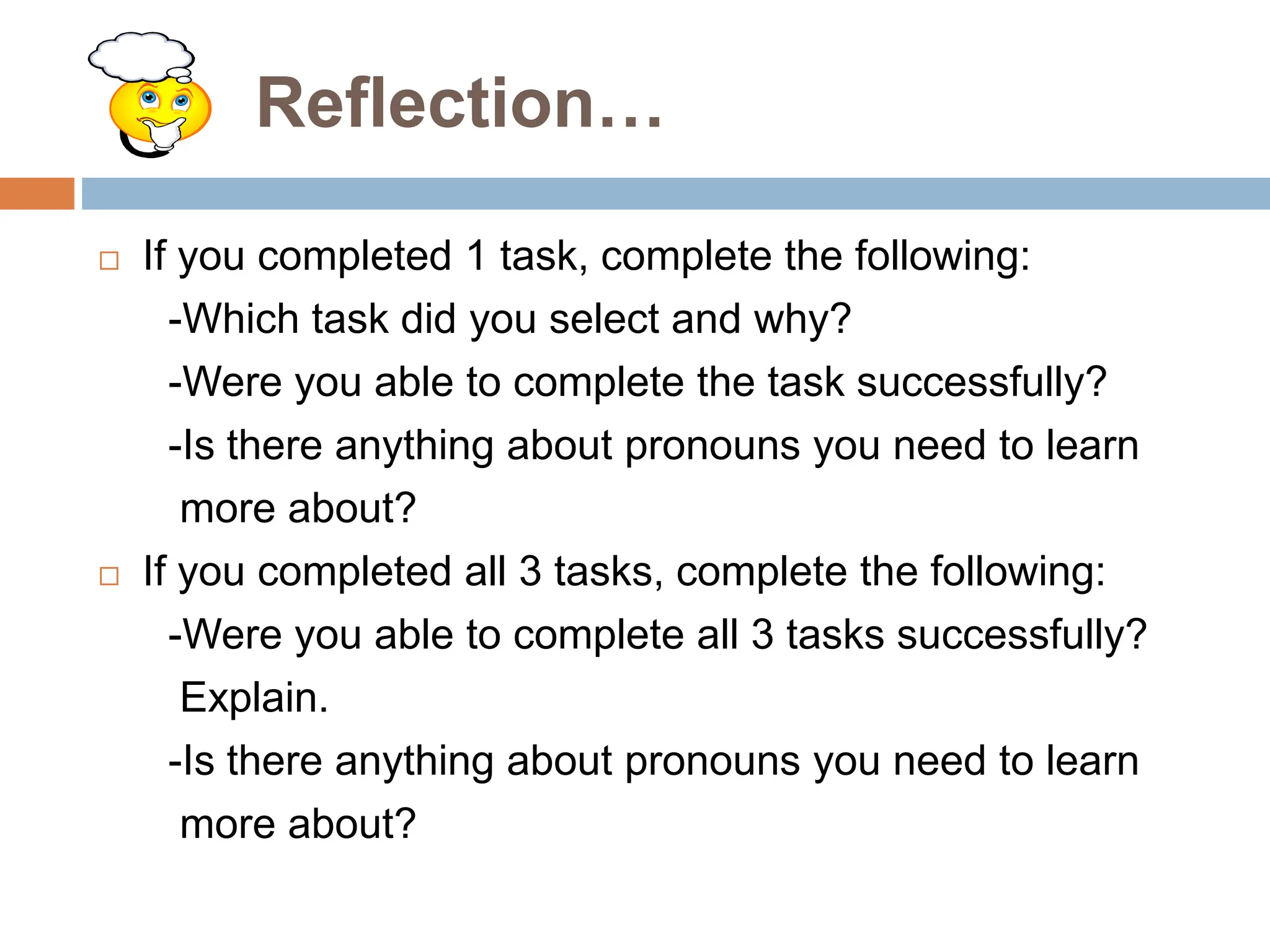 Reflection…

□ If you completed 1 task, complete the following:
-Which task did you select and why?
-Were you able to complete the task successfully?
-Is there anything about pronouns you need to learn more about?

□ If you completed all 3 tasks, complete the following:
-Were you able to complete all 3 tasks successfully? Explain.
-Is there anything about pronouns you need to learn more about?